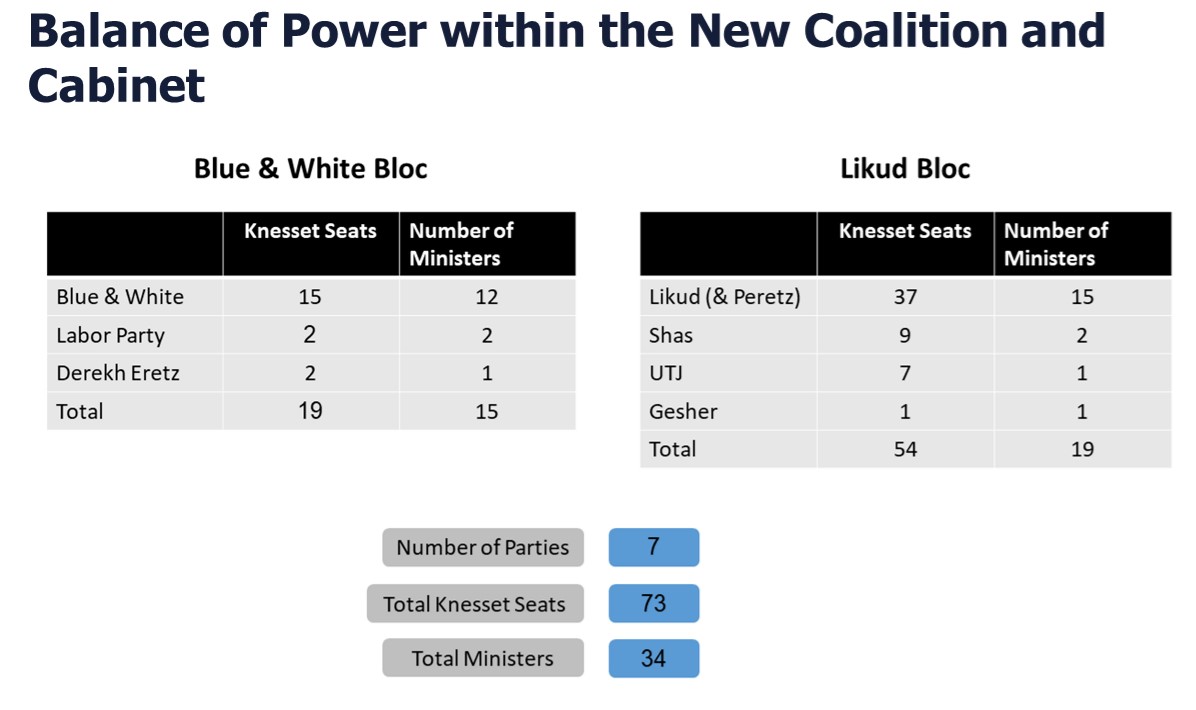 Balance of Power within the New Coalition and Cabinet

Blue & White Bloc

| | Knesset Seats | Number of Ministers |
|---|---|---|
| Blue & White | 15 | 12 |
| Labor Party | 2 | 2 |
| Derekh Eretz | 2 | 1 |
| Total | 19 | 15 |

Likud Bloc

| | Knesset Seats | Number of Ministers |
|---|---|---|
| Likud (& Peretz) | 37 | 15 |
| Shas | 9 | 2 |
| UTJ | 7 | 1 |
| Gesher | 1 | 1 |
| Total | 54 | 19 |

Number of Parties 7

Total Knesset Seats 73

Total Ministers 34